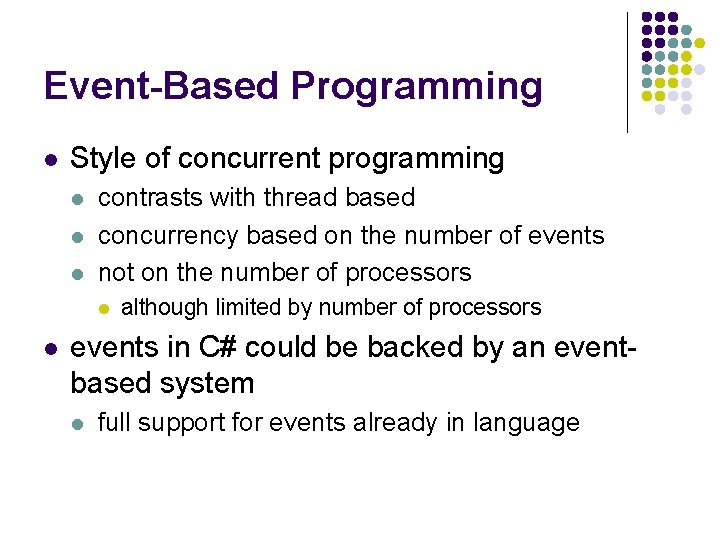 Event-Based Programming

- Style of concurrent programming
  - contrasts with thread based
  - concurrency based on the number of events
  - not on the number of processors
    - although limited by number of processors
- events in C# could be backed by an event-based system
  - full support for events already in language